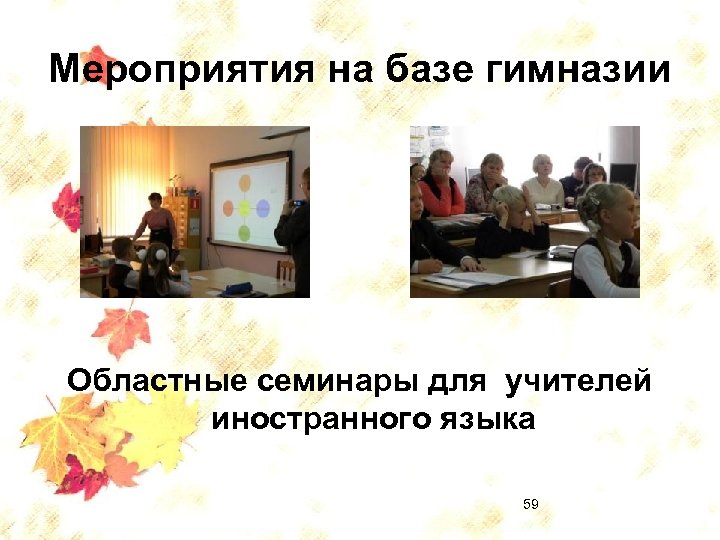 Мероприятия на базе гимназии

Областные семинары для учителей иностранного языка

59